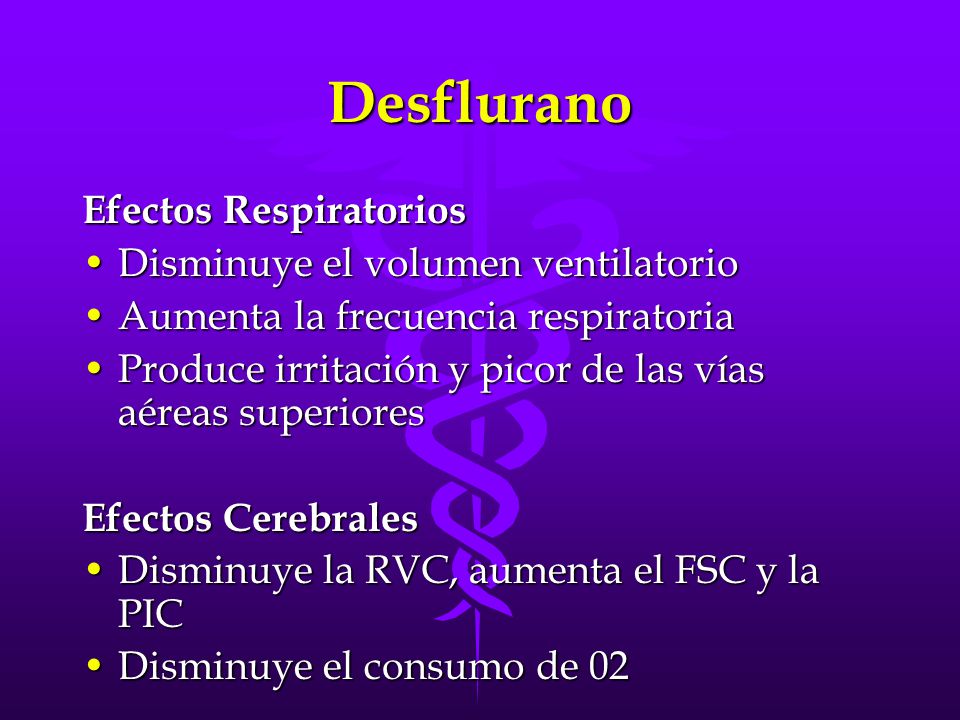 Desflurano

Efectos Respiratorios
• Disminuye el volumen ventilatorio
• Aumenta la frecuencia respiratoria
• Produce irritación y picor de las vías aéreas superiores

Efectos Cerebrales
• Disminuye la RVC, aumenta el FSC y la PIC
• Disminuye el consumo de 02